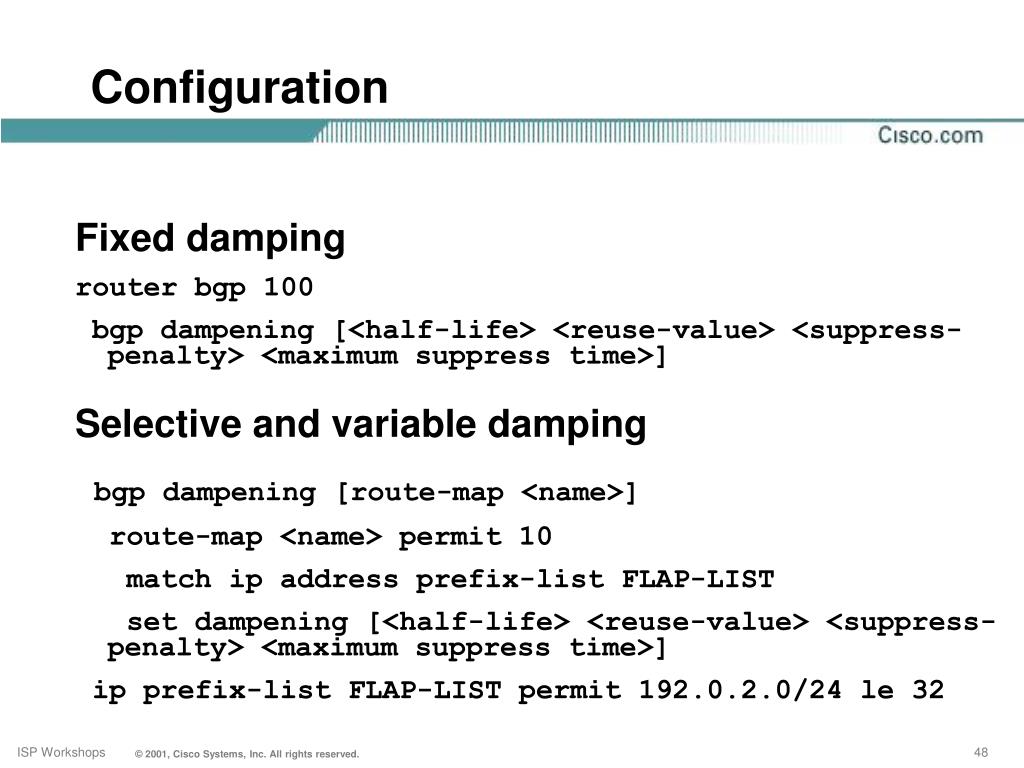 Configuration

Cisco.com

Fixed damping

router bgp 100

bgp dampening [<half-life> <reuse-value> <suppress-penalty> <maximum suppress time>]

Selective and variable damping

bgp dampening [route-map <name>]

route-map <name> permit 10

match ip address prefix-list FLAP-LIST

set dampening [<half-life> <reuse-value> <suppress-penalty> <maximum suppress time>]

ip prefix-list FLAP-LIST permit 192.0.2.0/24 le 32

ISP Workshops

© 2001, Cisco Systems, Inc. All rights reserved.

48